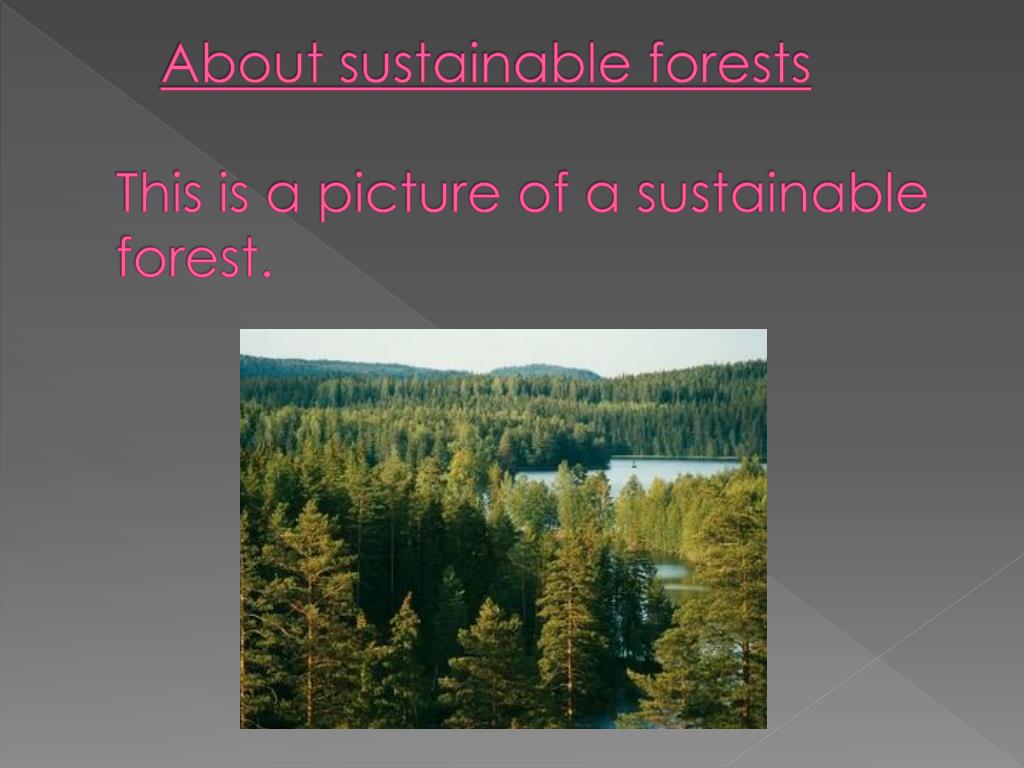 About sustainable forests

This is a picture of a sustainable forest.